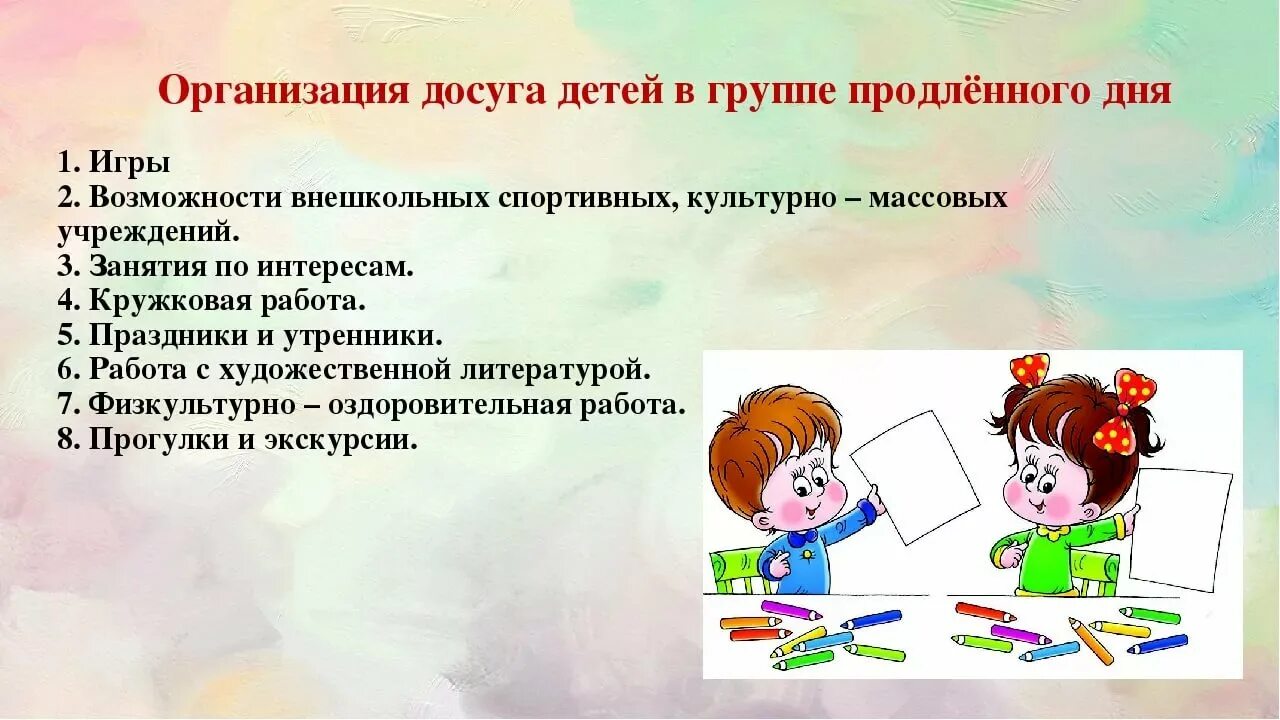 Организация досуга детей в группе продлённого дня

1. Игры
2. Возможности внешкольных спортивных, культурно – массовых учреждений.
3. Занятия по интересам.
4. Кружковая работа.
5. Праздники и утренники.
6. Работа с художественной литературой.
7. Физкультурно – оздоровительная работа.
8. Прогулки и экскурсии.